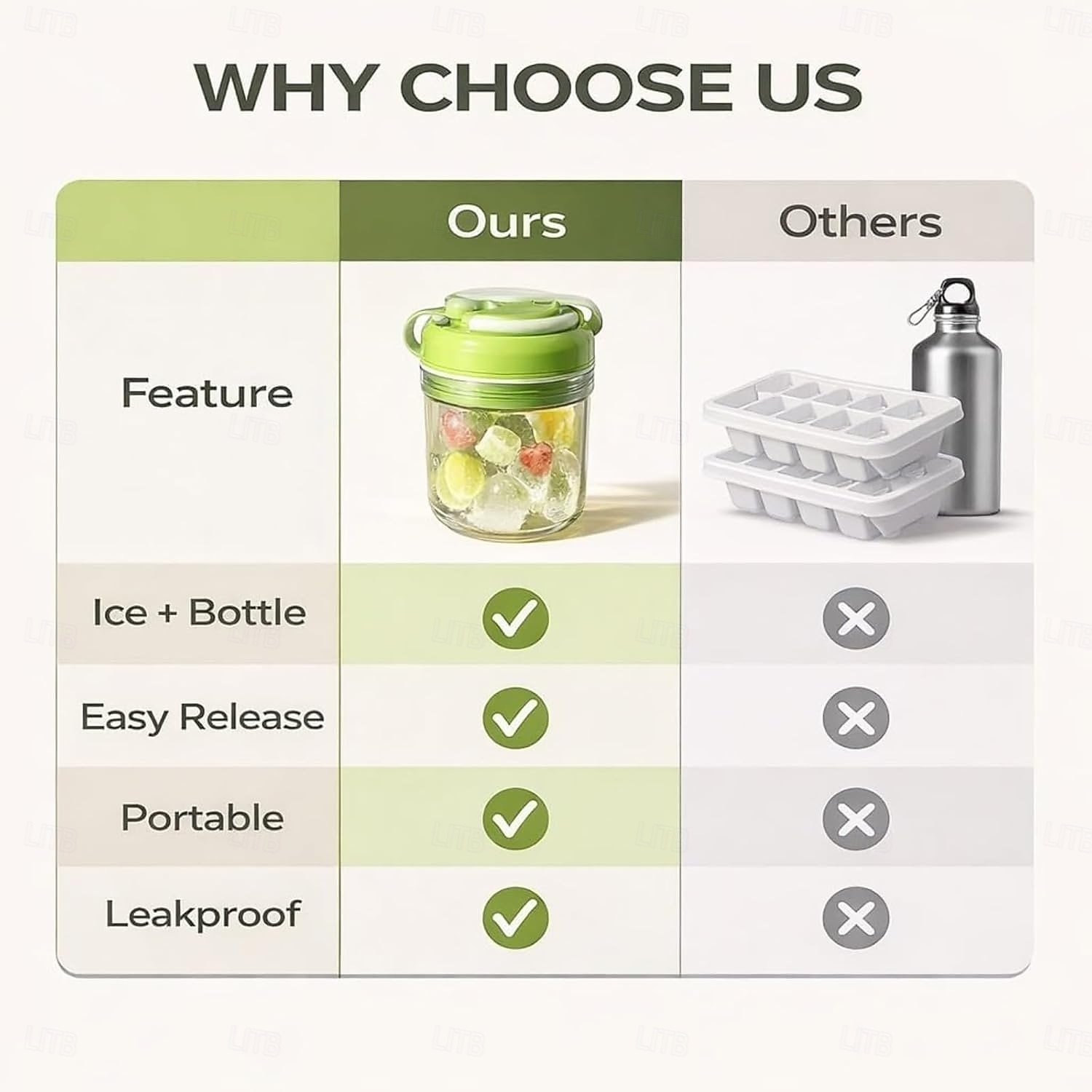 WHY CHOOSE US

| | Ours | Others |
|---|---|---|
| Feature | | |
| Ice + Bottle | ✓ | ✗ |
| Easy Release | ✓ | ✗ |
| Portable | ✓ | ✗ |
| Leakproof | ✓ | ✗ |